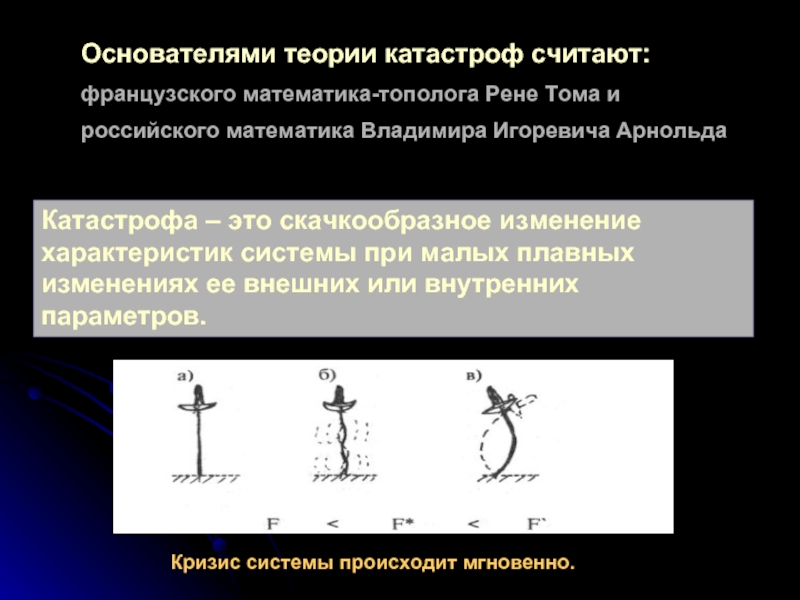 Основателями теории катастроф считают:

французского математика-тополога Рене Тома и российского математика Владимира Игоревича Арнольда

Катастрофа – это скачкообразное изменение характеристик системы при малых плавных изменениях ее внешних или внутренних параметров.

а)

б)

в)

F < F* < F`

Кризис системы происходит мгновенно.